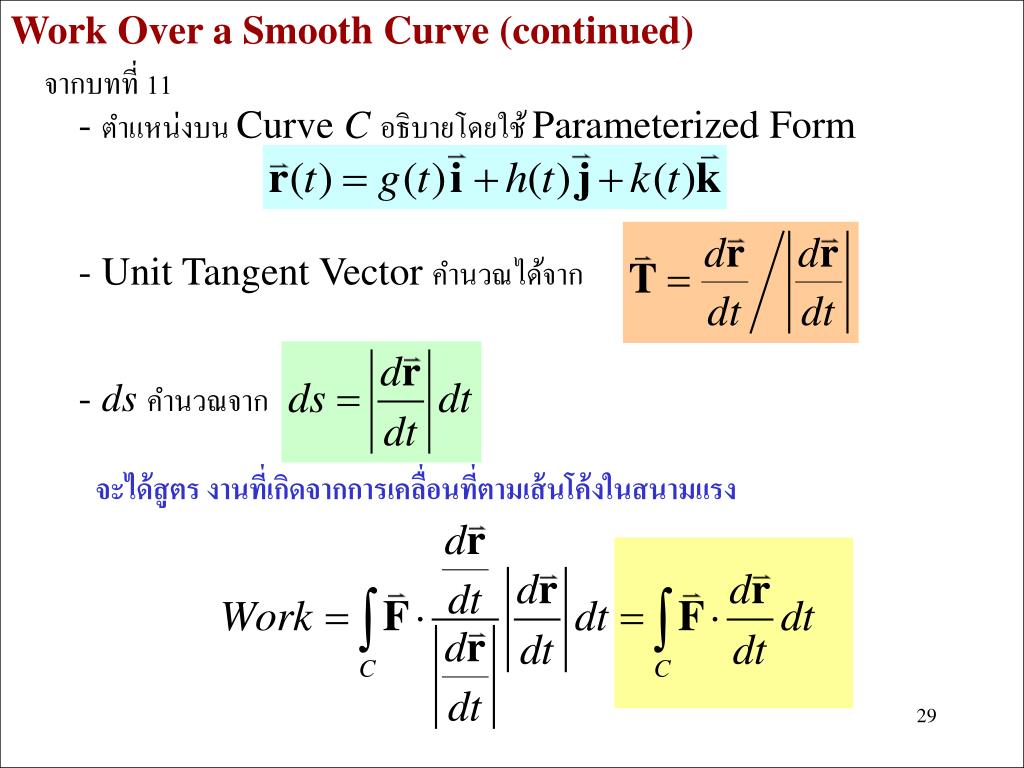 Work Over a Smooth Curve (continued)

จากบทที่ 11

- ตำแหน่งบน Curve $C$ อธิบายโดยใช้ Parameterized Form

$\vec{\mathbf{r}}(t) = g(t)\vec{\mathbf{i}} + h(t)\vec{\mathbf{j}} + k(t)\vec{\mathbf{k}}$

- Unit Tangent Vector คำนวณได้จาก $\vec{\mathbf{T}} = \frac{d\vec{\mathbf{r}}}{dt} \Big/ \left|\frac{d\vec{\mathbf{r}}}{dt}\right|$

- $ds$ คำนวณจาก $ds = \left|\frac{d\vec{\mathbf{r}}}{dt}\right| dt$

จะได้สูตร งานที่เกิดจากการเคลื่อนที่ตามเส้นโค้งในสนามแรง

$Work = \int_C \vec{\mathbf{F}} \cdot \frac{\frac{d\vec{\mathbf{r}}}{dt}}{\left|\frac{d\vec{\mathbf{r}}}{dt}\right|} \left|\frac{d\vec{\mathbf{r}}}{dt}\right| dt = \int_C \vec{\mathbf{F}} \cdot \frac{d\vec{\mathbf{r}}}{dt} dt$

29